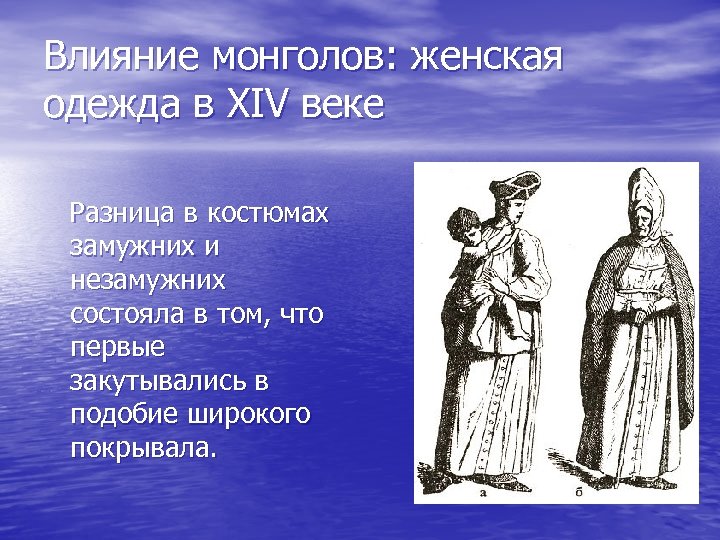 Влияние монголов: женская одежда в XIV веке

Разница в костюмах замужних и незамужних состояла в том, что первые закутывались в подобие широкого покрывала.

а

б